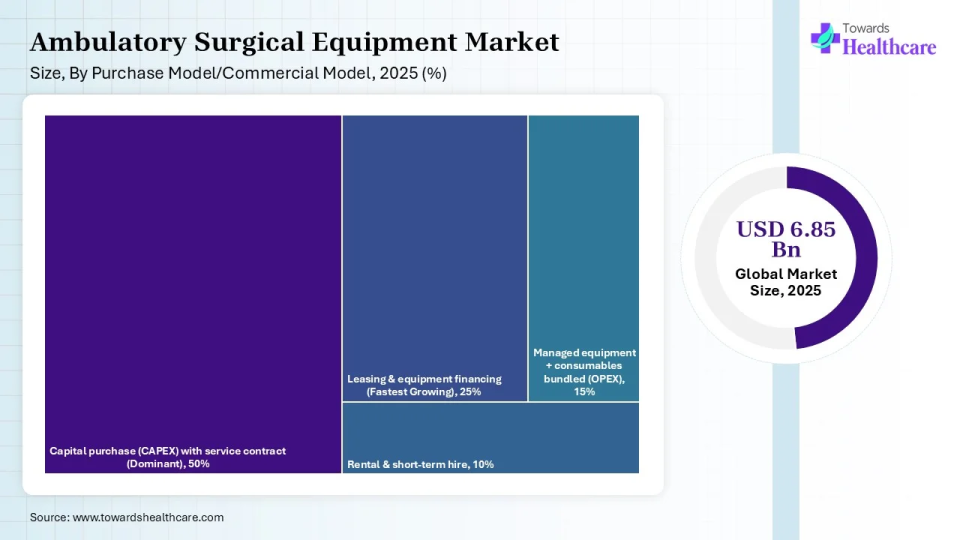 Ambulatory Surgical Equipment Market

Size, By Purchase Model/Commercial Model, 2025 (%)

Towards Healthcare

Capital purchase (CAPEX) with service contract (Dominant), 50%

Leasing & equipment financing (Fastest Growing), 25%

Managed equipment + consumables bundled (OPEX), 15%

Rental & short-term hire, 10%

USD 6.85 Bn

Global Market Size, 2025

Source: www.towardshealthcare.com